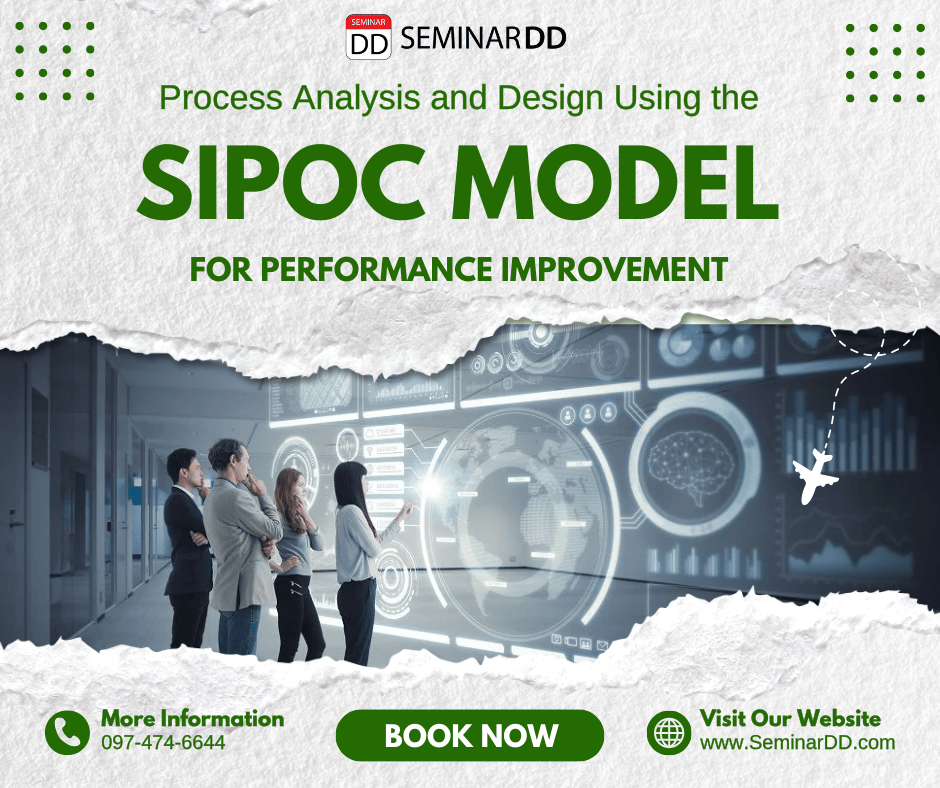 SEMINAR DD SEMINARDD

Process Analysis and Design Using the

SIPOC MODEL

FOR PERFORMANCE IMPROVEMENT

More Information
097-474-6644

BOOK NOW

Visit Our Website
www.SeminarDD.com